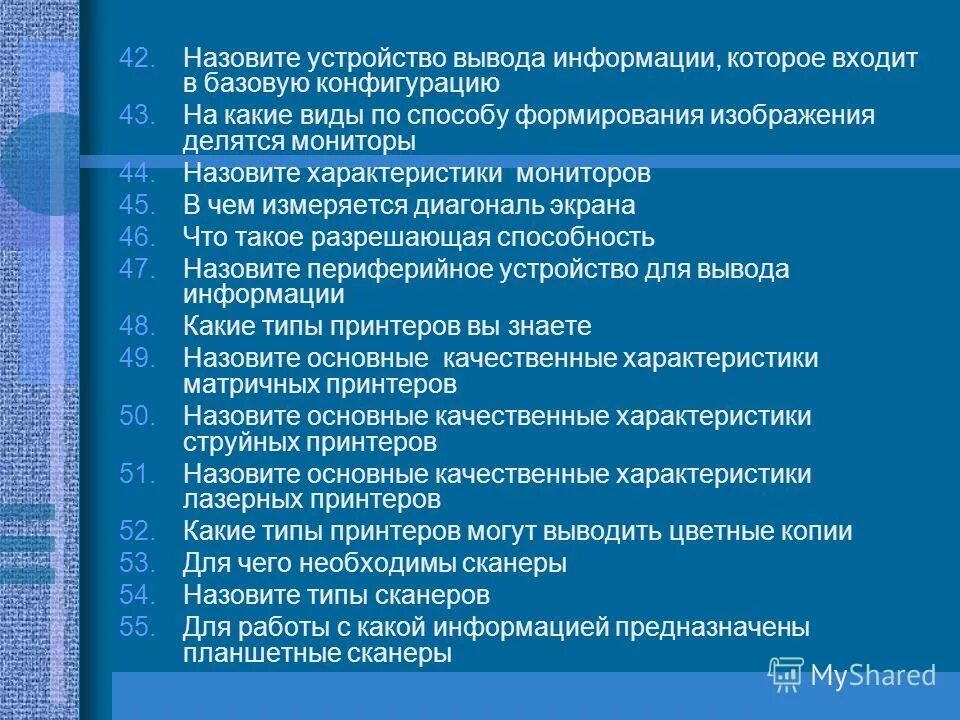 42. Назовите устройство вывода информации, которое входит в базовую конфигурацию
43. На какие виды по способу формирования изображения делятся мониторы
44. Назовите характеристики мониторов
45. В чем измеряется диагональ экрана
46. Что такое разрешающая способность
47. Назовите периферийное устройство для вывода информации
48. Какие типы принтеров вы знаете
49. Назовите основные качественные характеристики матричных принтеров
50. Назовите основные качественные характеристики струйных принтеров
51. Назовите основные качественные характеристики лазерных принтеров
52. Какие типы принтеров могут выводить цветные копии
53. Для чего необходимы сканеры
54. Назовите типы сканеров
55. Для работы с какой информацией предназначены планшетные сканеры

MyShared